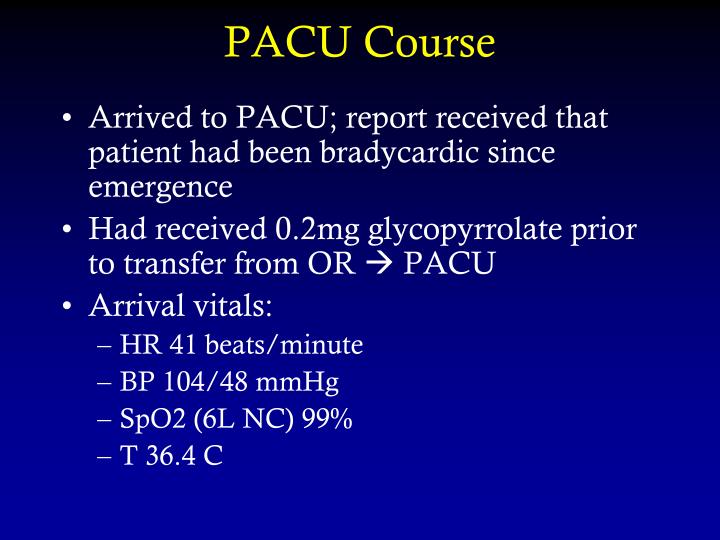 PACU Course

• Arrived to PACU; report received that patient had been bradycardic since emergence
• Had received 0.2mg glycopyrrolate prior to transfer from OR → PACU
• Arrival vitals:
– HR 41 beats/minute
– BP 104/48 mmHg
– SpO2 (6L NC) 99%
– T 36.4 C